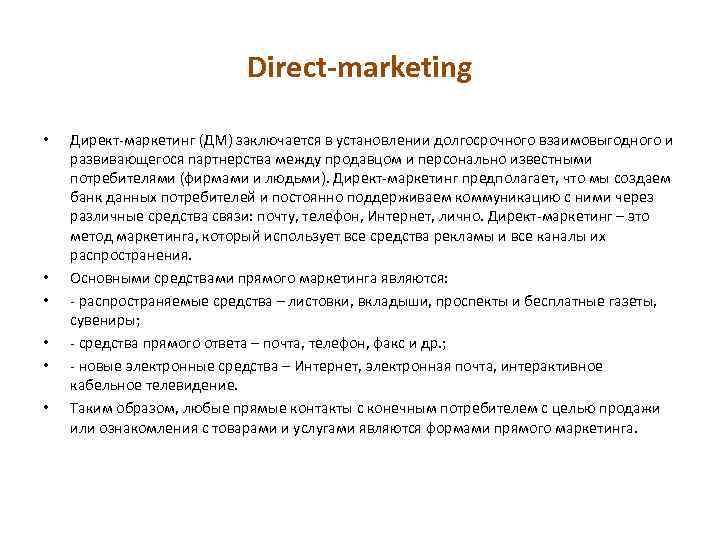 Direct-marketing

• Директ-маркетинг (ДМ) заключается в установлении долгосрочного взаимовыгодного и развивающегося партнерства между продавцом и персонально известными потребителями (фирмами и людьми). Директ-маркетинг предполагает, что мы создаем банк данных потребителей и постоянно поддерживаем коммуникацию с ними через различные средства связи: почту, телефон, Интернет, лично. Директ-маркетинг – это метод маркетинга, который использует все средства рекламы и все каналы их распространения.

• Основными средствами прямого маркетинга являются:

• - распространяемые средства – листовки, вкладыши, проспекты и бесплатные газеты, сувениры;

• - средства прямого ответа – почта, телефон, факс и др.;

• - новые электронные средства – Интернет, электронная почта, интерактивное кабельное телевидение.

• Таким образом, любые прямые контакты с конечным потребителем с целью продажи или ознакомления с товарами и услугами являются формами прямого маркетинга.